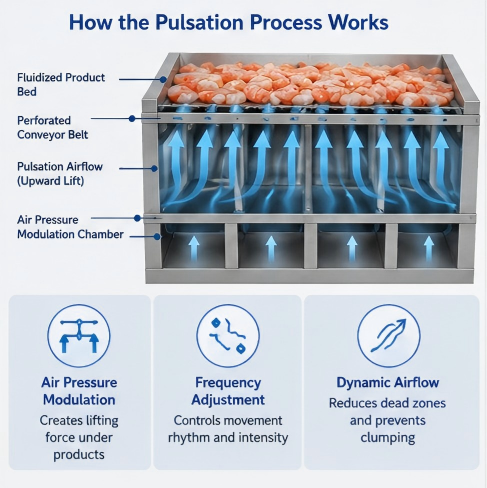 How the Pulsation Process Works

Fluidized Product Bed

Perforated Conveyor Belt

Pulsation Airflow (Upward Lift)

Air Pressure Modulation Chamber

Air Pressure Modulation
Creates lifting force under products

Frequency Adjustment
Controls movement rhythm and intensity

Dynamic Airflow
Reduces dead zones and prevents clumping